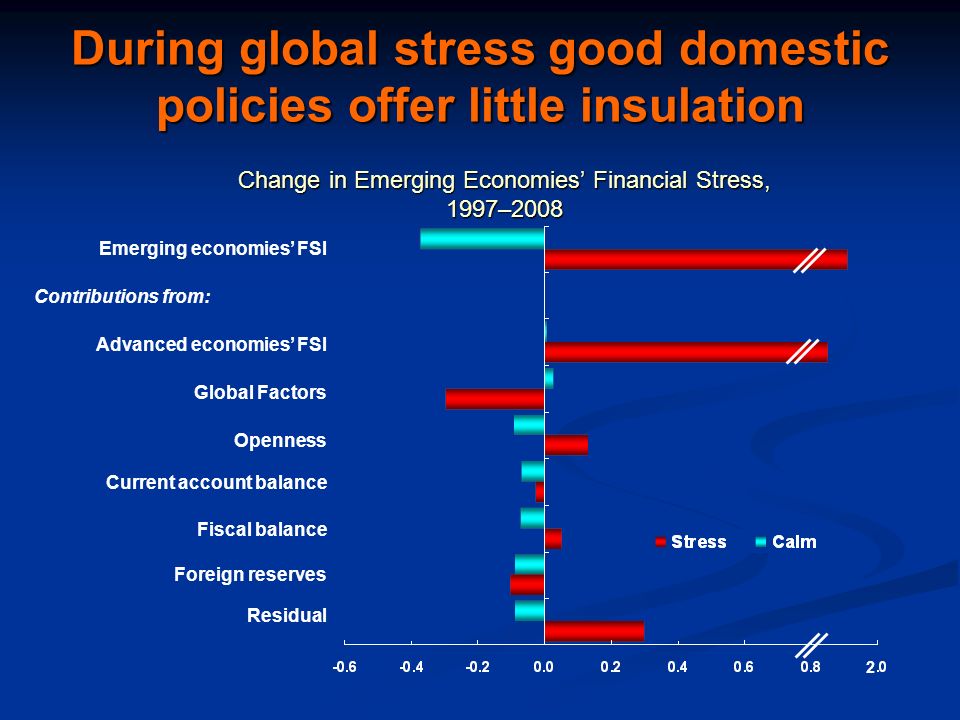 During global stress good domestic policies offer little insulation

Change in Emerging Economies' Financial Stress, 1997–2008

Emerging economies' FSI

Contributions from:

Advanced economies' FSI

Global Factors

Openness

Current account balance

Fiscal balance

Foreign reserves

Residual

Stress Calm

-0.6 -0.4 -0.2 0.0 0.2 0.4 0.6 0.8 2.0